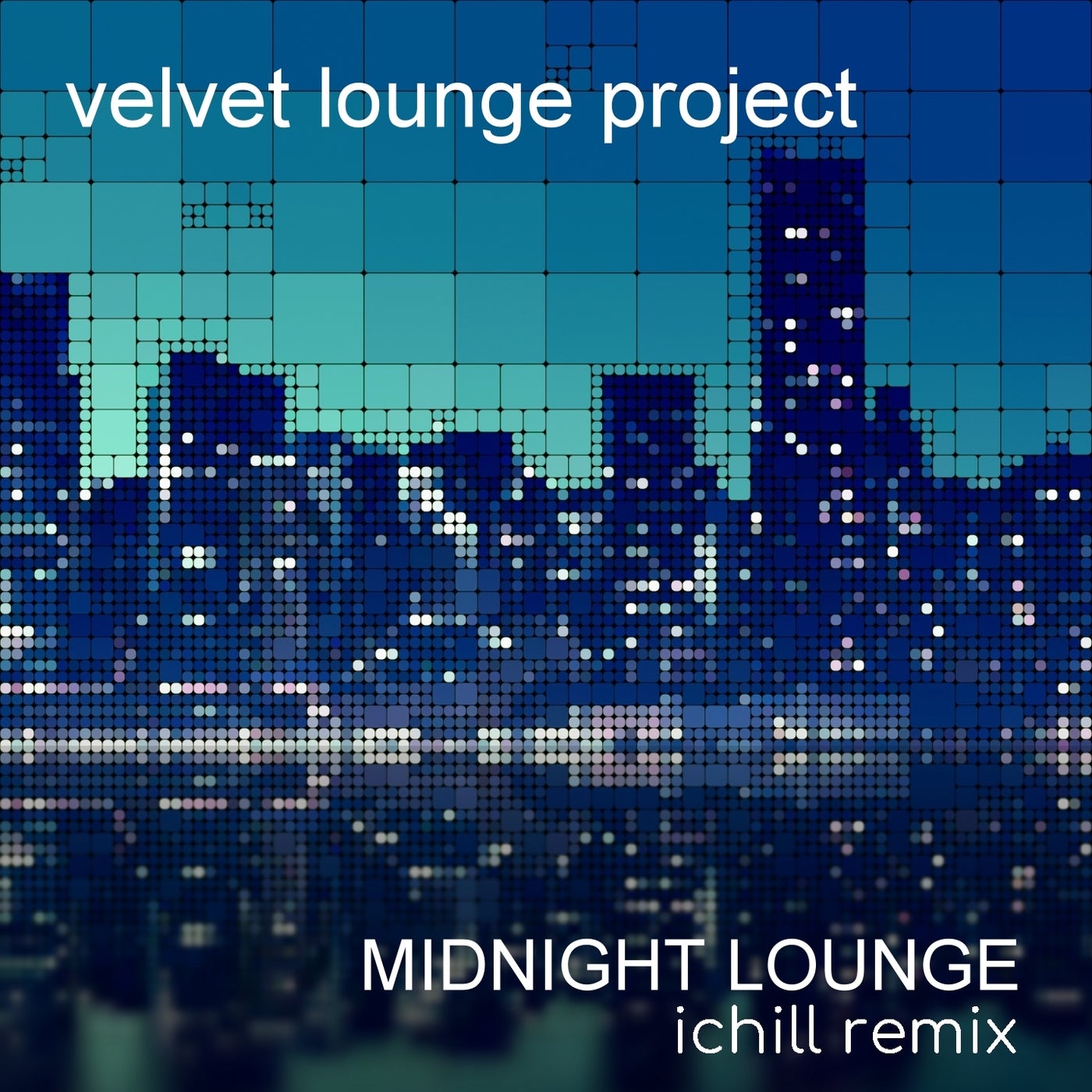 velvet lounge project

MIDNIGHT LOUNGE
ichill remix